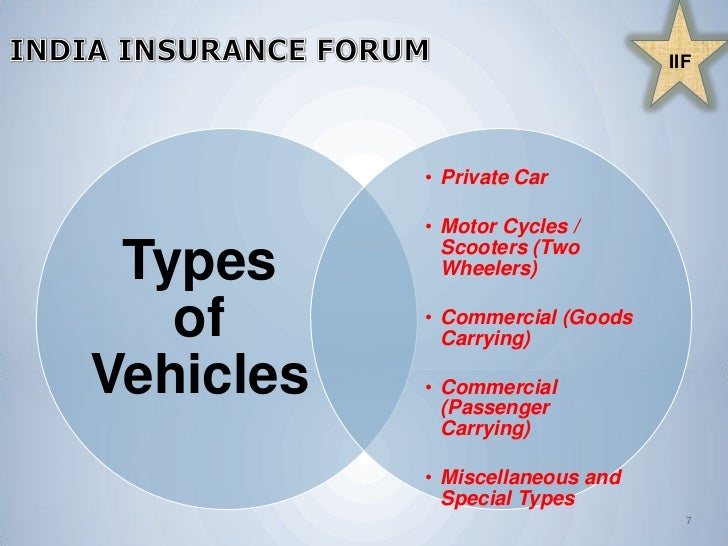 INDIA INSURANCE FORUM

IIF

Types of Vehicles

• Private Car
• Motor Cycles / Scooters (Two Wheelers)
• Commercial (Goods Carrying)
• Commercial (Passenger Carrying)
• Miscellaneous and Special Types

7